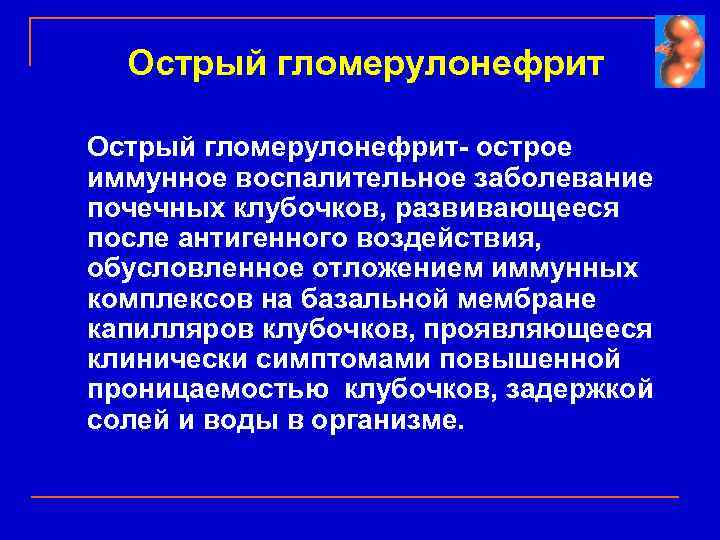 Острый гломерулонефрит

Острый гломерулонефрит- острое иммунное воспалительное заболевание почечных клубочков, развивающееся после антигенного воздействия, обусловленное отложением иммунных комплексов на базальной мембране капилляров клубочков, проявляющееся клинически симптомами повышенной проницаемостью клубочков, задержкой солей и воды в организме.